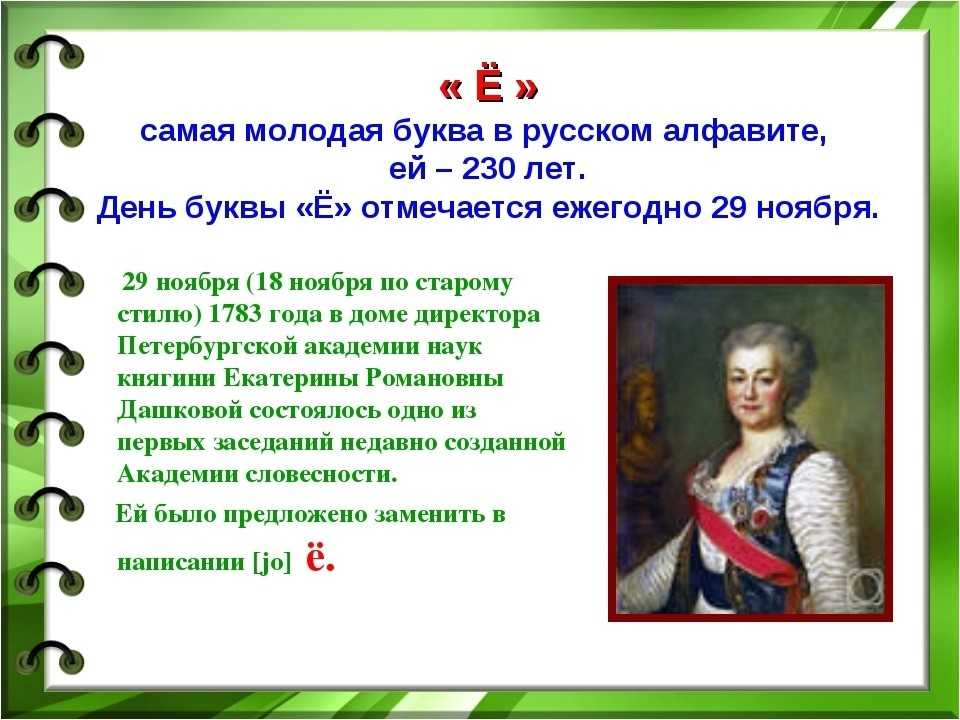 « Ё »
самая молодая буква в русском алфавите,
ей – 230 лет.
День буквы «Ё» отмечается ежегодно 29 ноября.

29 ноября (18 ноября по старому стилю) 1783 года в доме директора Петербургской академии наук княгини Екатерины Романовны Дашковой состоялось одно из первых заседаний недавно созданной Академии словесности.

Ей было предложено заменить в написании [jo] ё.